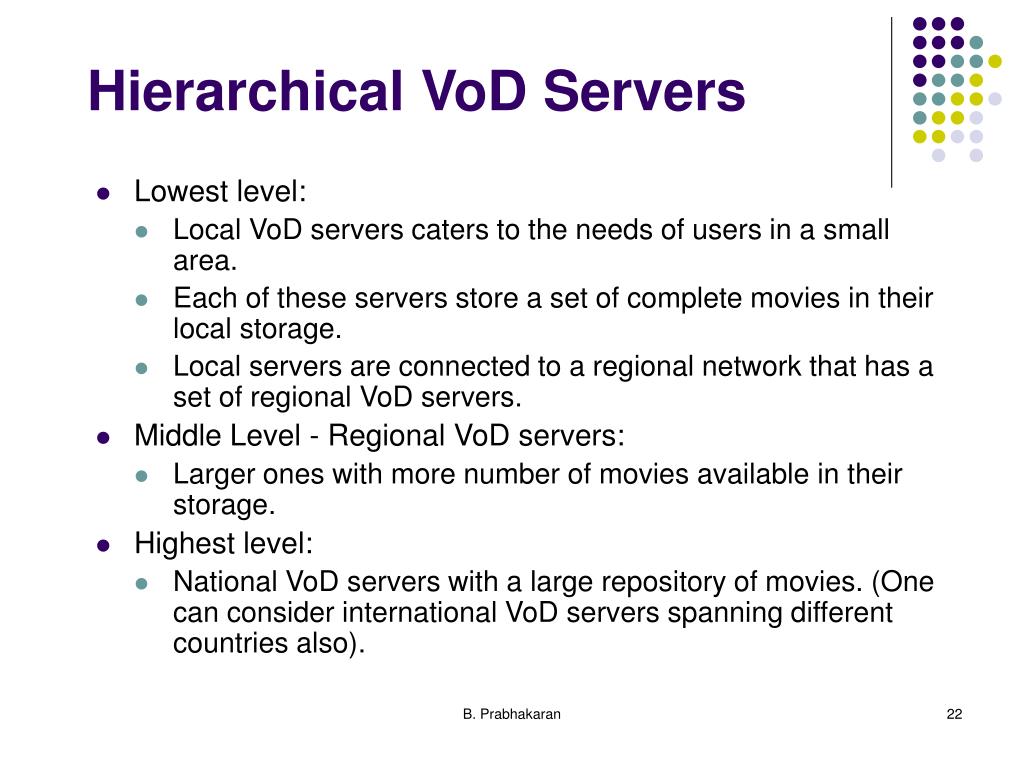 Hierarchical VoD Servers

- Lowest level:
  - Local VoD servers caters to the needs of users in a small area.
  - Each of these servers store a set of complete movies in their local storage.
  - Local servers are connected to a regional network that has a set of regional VoD servers.
- Middle Level - Regional VoD servers:
  - Larger ones with more number of movies available in their storage.
- Highest level:
  - National VoD servers with a large repository of movies. (One can consider international VoD servers spanning different countries also).

B. Prabhakaran

22